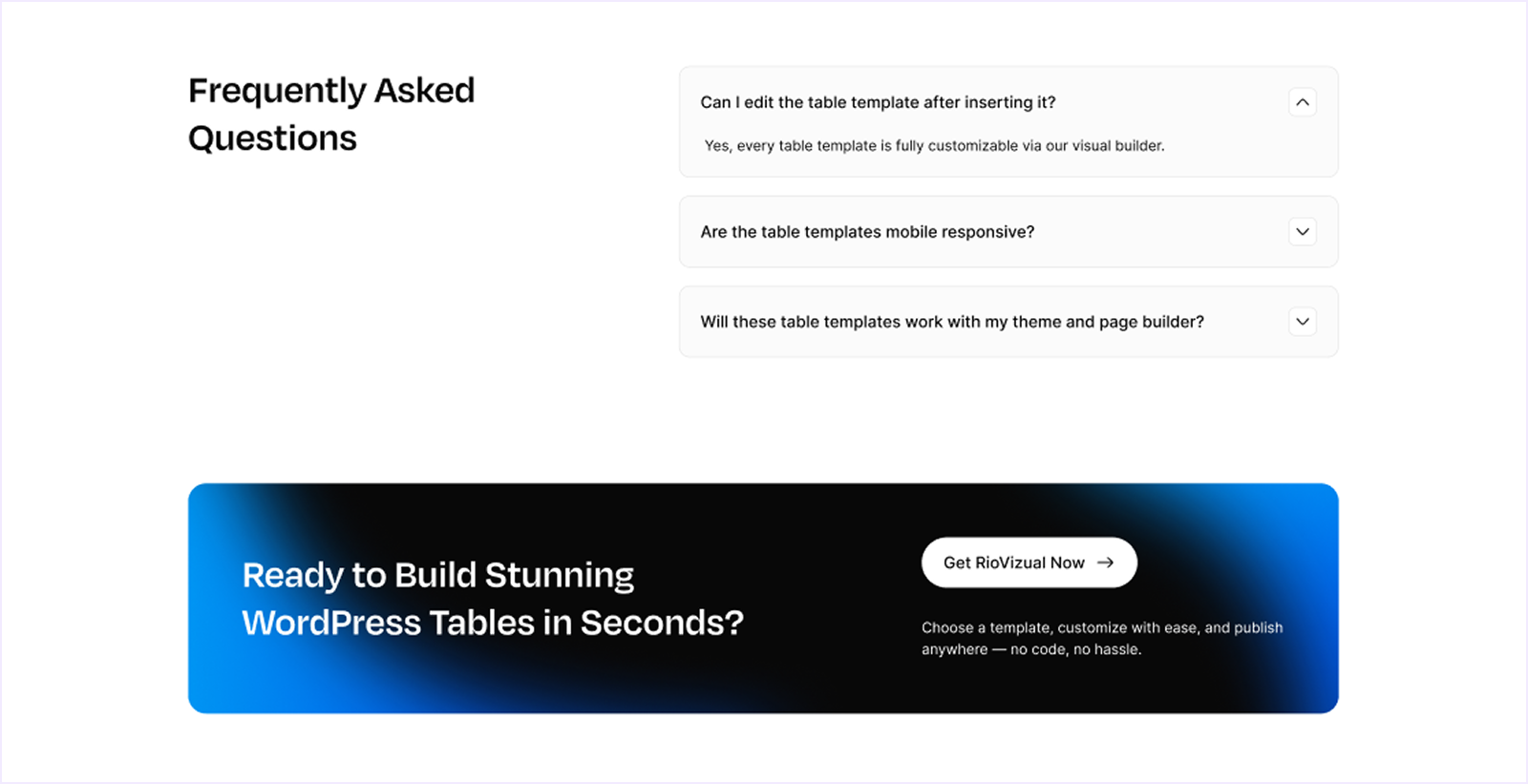 Frequently Asked Questions

Can I edit the table template after inserting it?

Yes, every table template is fully customizable via our visual builder.

Are the table templates mobile responsive?

Will these table templates work with my theme and page builder?

Ready to Build Stunning WordPress Tables in Seconds?

Get RioVizual Now →

Choose a template, customize with ease, and publish anywhere — no code, no hassle.